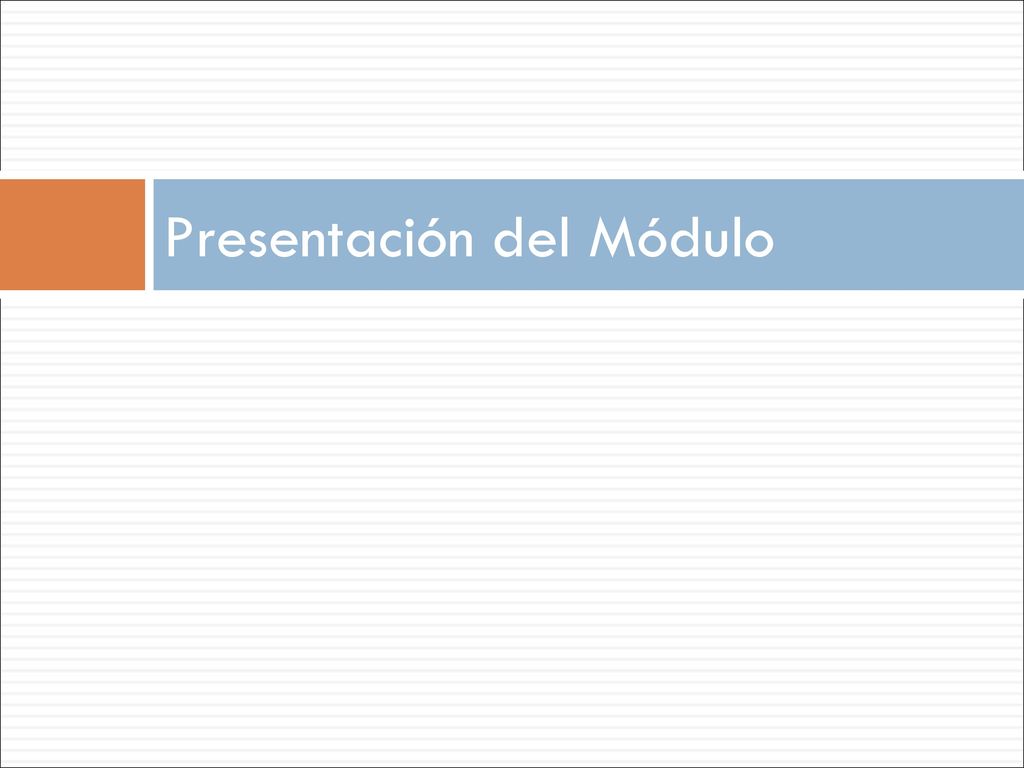 Presentación del Módulo